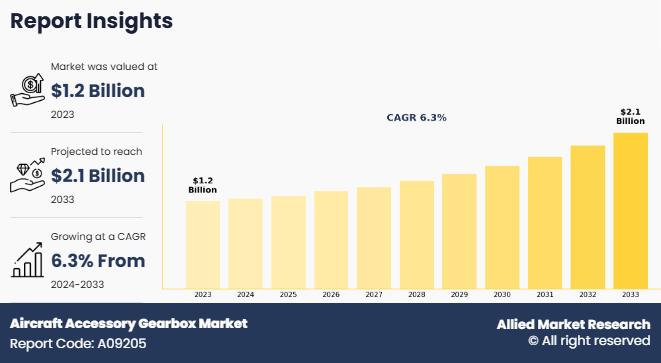 Report Insights

Market was valued at
$1.2 Billion
2023

Projected to reach
$2.1 Billion
2033

Growing at a CAGR
6.3% From
2024-2033

CAGR 6.3%

$1.2 Billion

$2.1 Billion

2023 2024 2025 2026 2027 2028 2029 2030 2031 2032 2033

Aircraft Accessory Gearbox Market
Report Code: A09205

Allied Market Research
© All right reserved